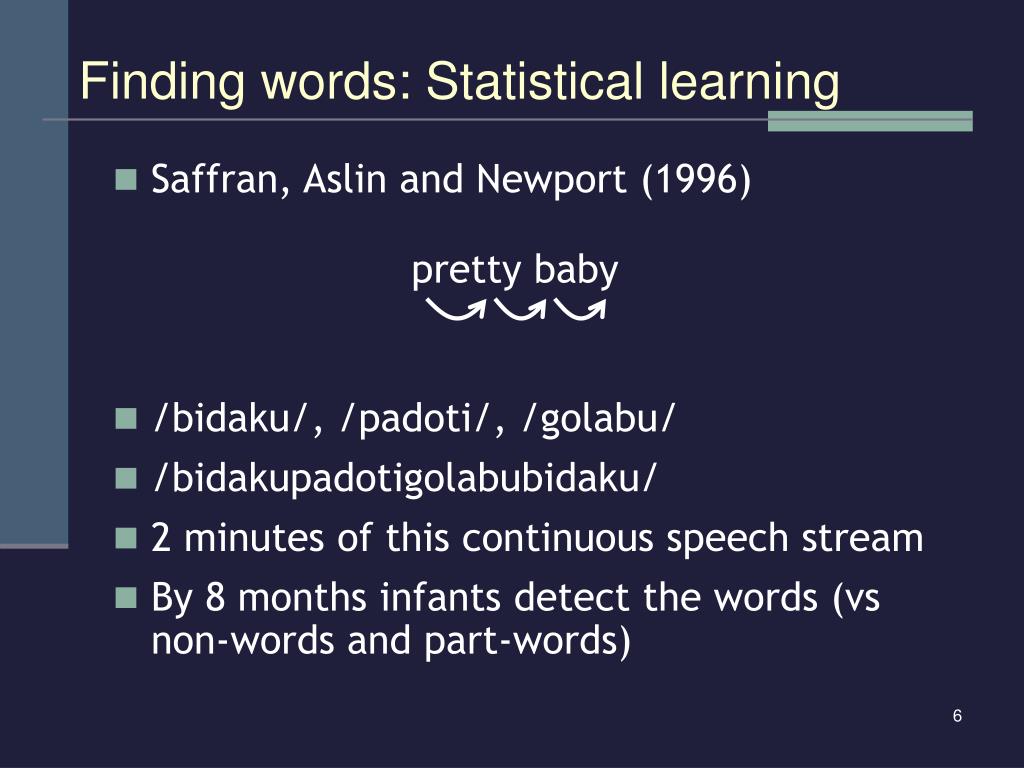 Finding words: Statistical learning

Saffran, Aslin and Newport (1996)

pretty baby

/bidaku/, /padoti/, /golabu/

/bidakupadotigolabubidaku/

2 minutes of this continuous speech stream

By 8 months infants detect the words (vs non-words and part-words)

6